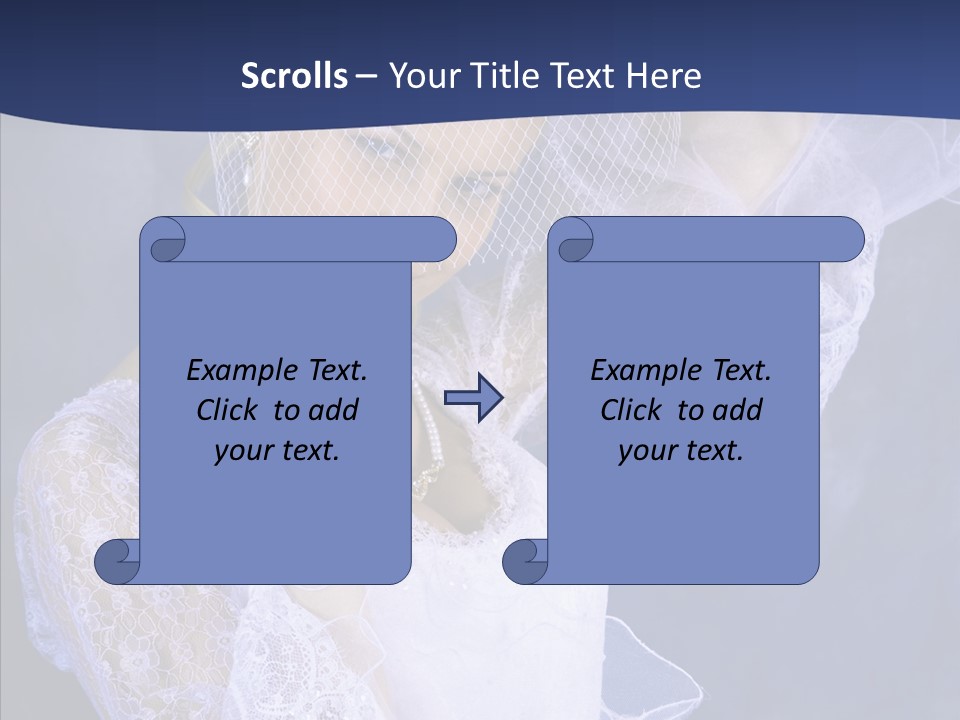 Scrolls – Your Title Text Here

Example Text.
Click to add
your text.

Example Text.
Click to add
your text.